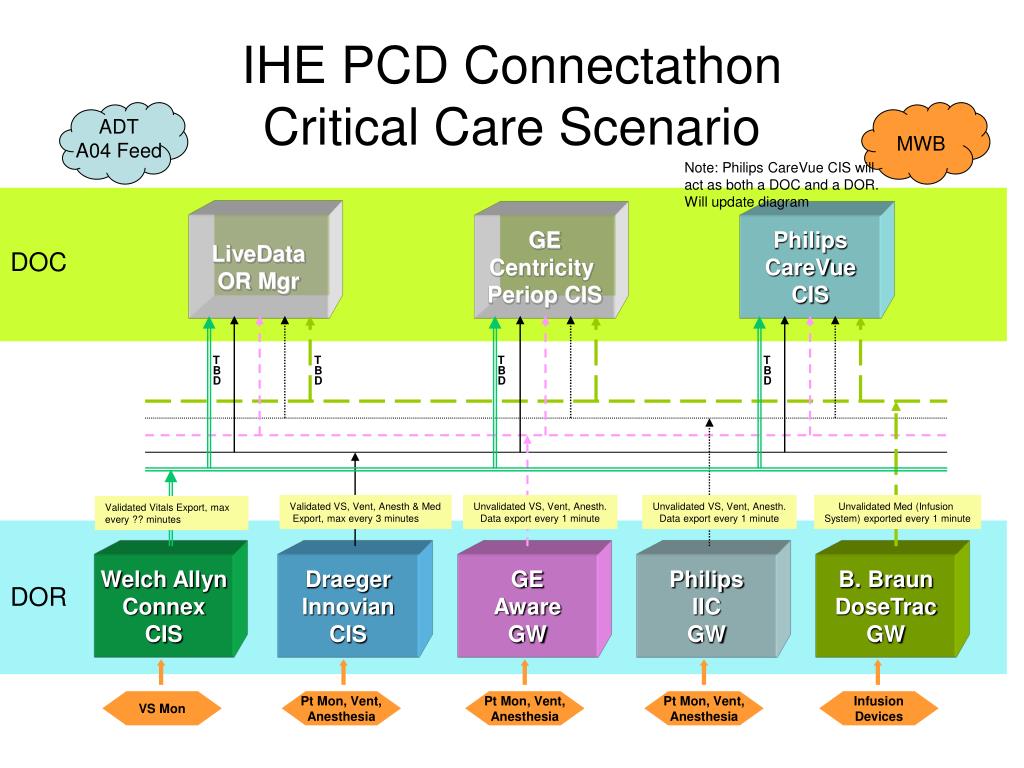 IHE PCD Connectathon
Critical Care Scenario

ADT
A04 Feed

MWB

Note: Philips CareVue CIS will act as both a DOC and a DOR. Will update diagram

DOC

LiveData
OR Mgr

GE
Centricity
Periop CIS

Philips
CareVue
CIS

T
B
D

T
B
D

T
B
D

T
B
D

Validated Vitals Export, max every ?? minutes

Validated VS, Vent, Anesth & Med Export, max every 3 minutes

Unvalidated VS, Vent, Anesth. Data export every 1 minute

Unvalidated VS, Vent, Anesth. Data export every 1 minute

Unvalidated Med (Infusion System) exported every 1 minute

DOR

Welch Allyn
Connex
CIS

Draeger
Innovian
CIS

GE
Aware
GW

Philips
IIC
GW

B. Braun
DoseTrac
GW

VS Mon

Pt Mon, Vent, Anesthesia

Pt Mon, Vent, Anesthesia

Pt Mon, Vent, Anesthesia

Infusion Devices